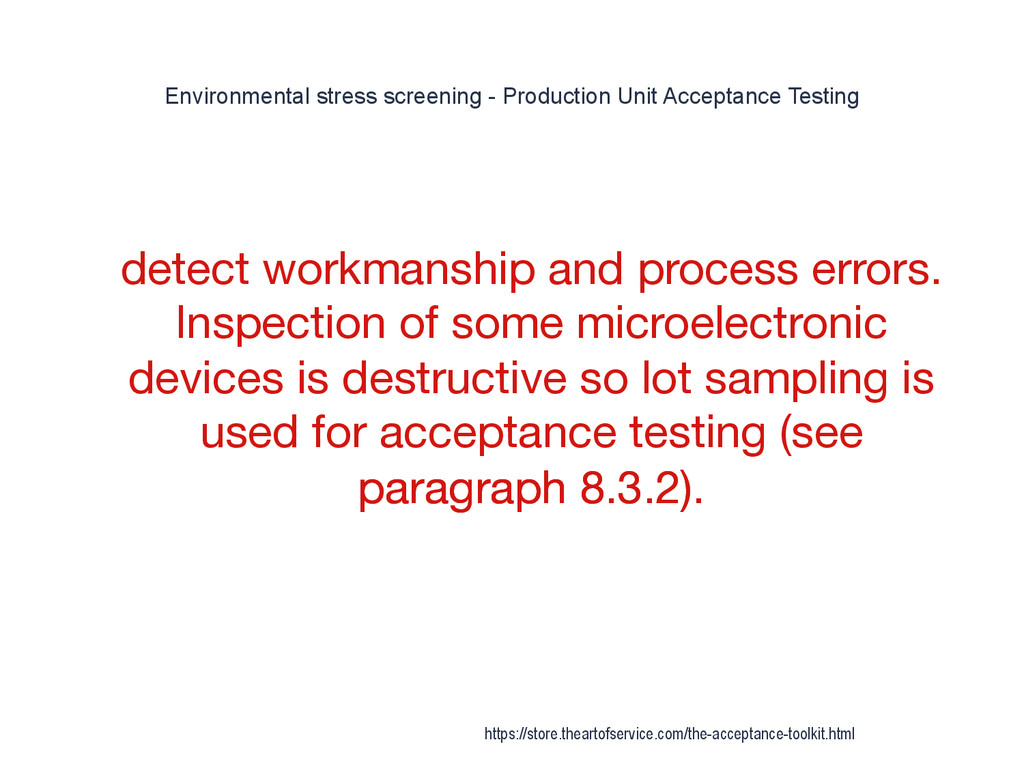 Environmental stress screening - Production Unit Acceptance Testing

detect workmanship and process errors. Inspection of some microelectronic devices is destructive so lot sampling is used for acceptance testing (see paragraph 8.3.2).

https://store.theartofservice.com/the-acceptance-toolkit.html